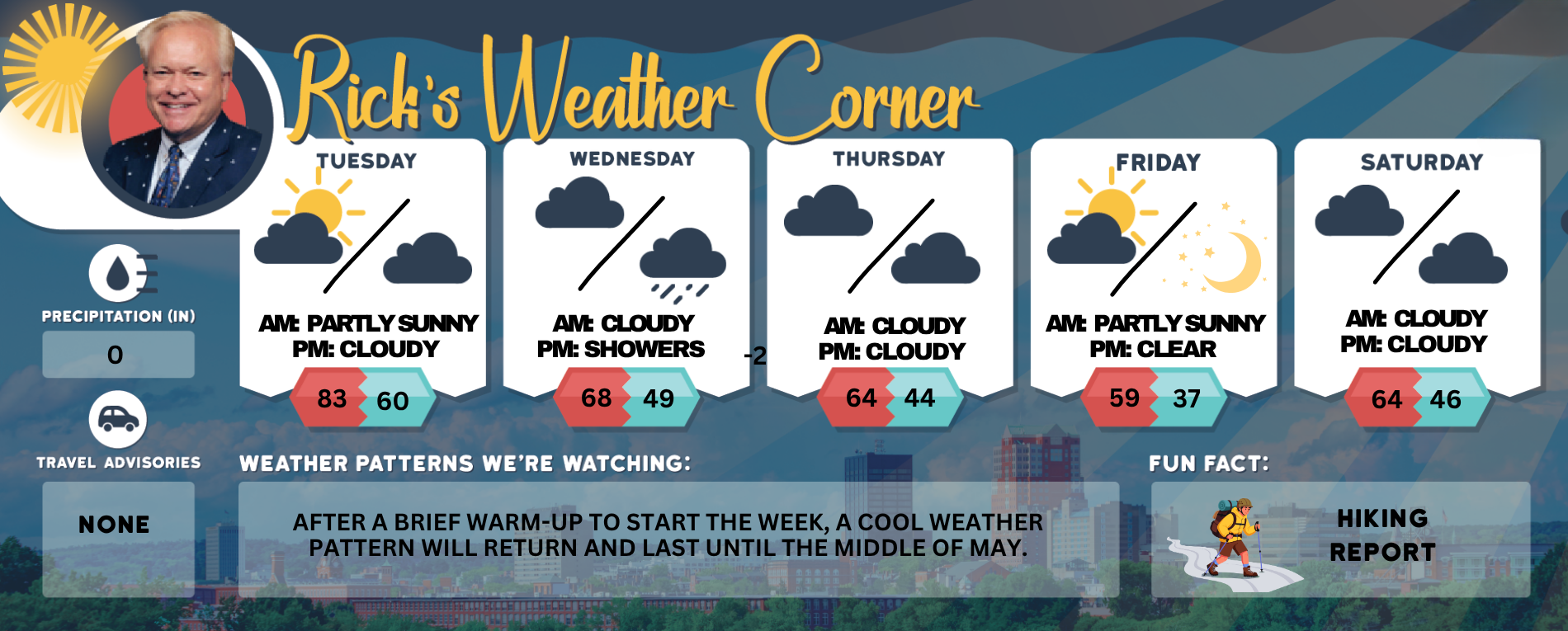 Rick's Weather Corner

PRECIPITATION (IN)
0

TRAVEL ADVISORIES
NONE

TUESDAY
AM: PARTLY SUNNY
PM: CLOUDY
83 60

WEDNESDAY
AM: CLOUDY
PM: SHOWERS
68 49

-2

THURSDAY
AM: CLOUDY
PM: CLOUDY
64 44

FRIDAY
AM: PARTLY SUNNY
PM: CLEAR
59 37

SATURDAY
AM: CLOUDY
PM: CLOUDY
64 46

WEATHER PATTERNS WE'RE WATCHING:
AFTER A BRIEF WARM-UP TO START THE WEEK, A COOL WEATHER PATTERN WILL RETURN AND LAST UNTIL THE MIDDLE OF MAY.

FUN FACT:
HIKING REPORT